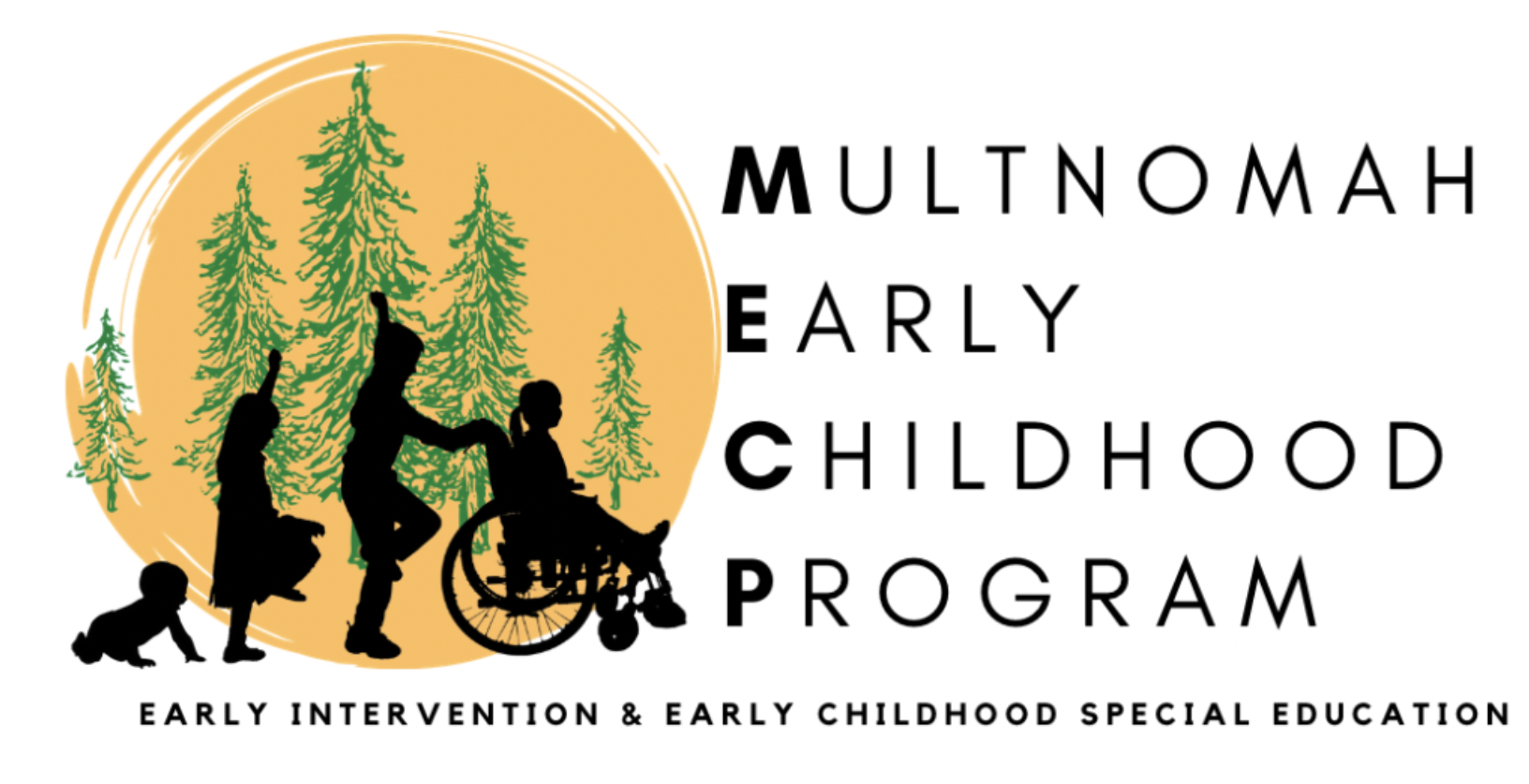 MULTNOMAH
EARLY
CHILDHOOD
PROGRAM

EARLY INTERVENTION & EARLY CHILDHOOD SPECIAL EDUCATION